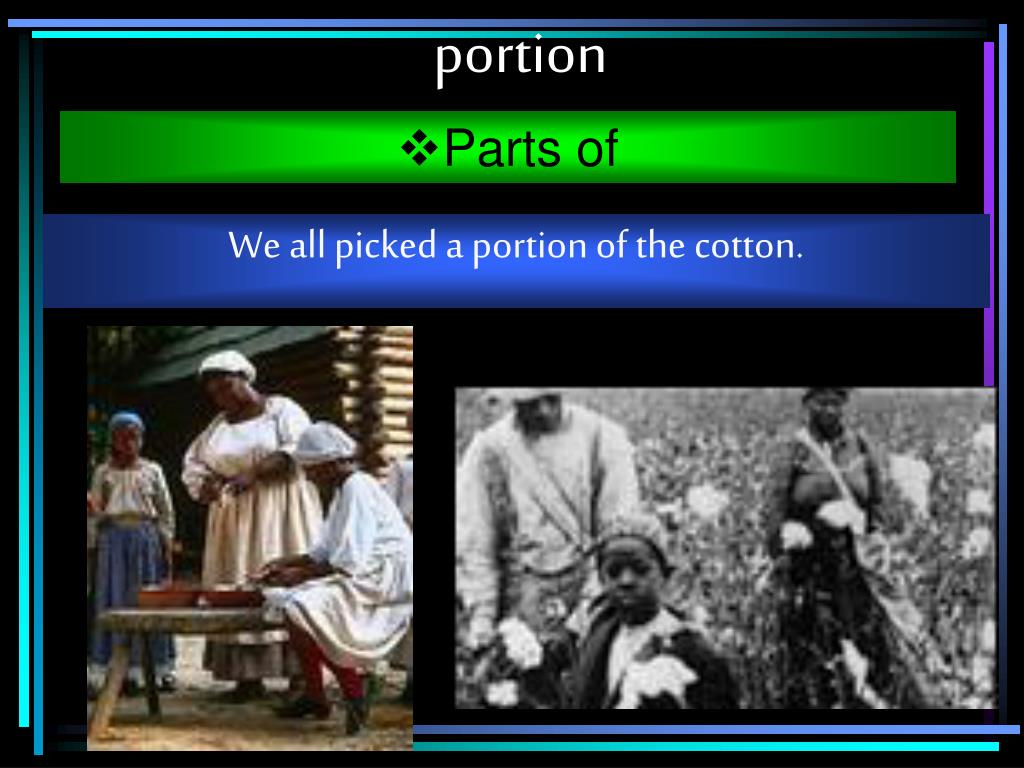 portion

❖Parts of

We all picked a portion of the cotton.